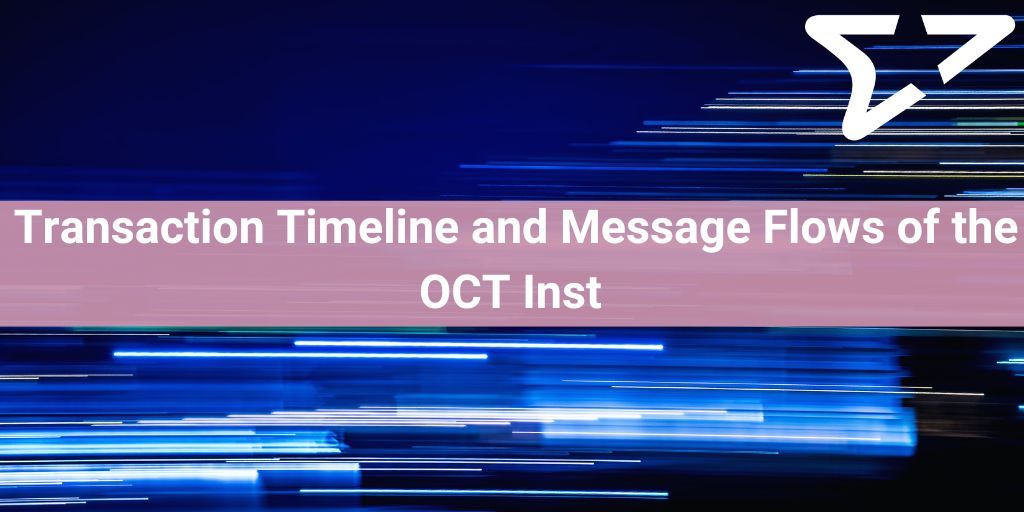 Transaction Timeline and Message Flows of the OCT Inst